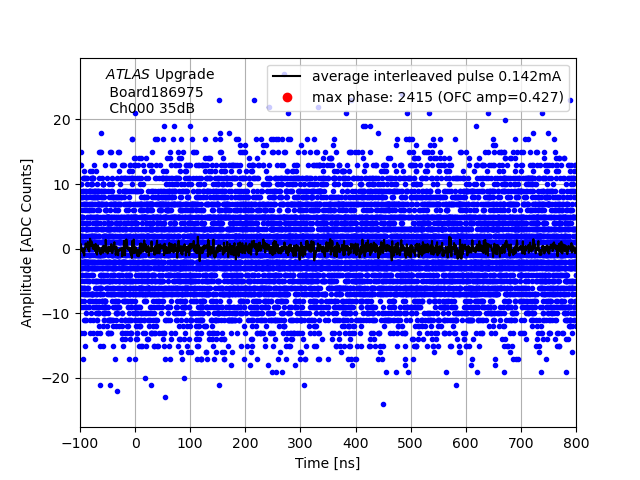 ATLAS Upgrade
Board186975
Ch000 35dB

average interleaved pulse 0.142mA
max phase: 2415 (OFC amp=0.427)

Amplitude [ADC Counts]

20
10
0
−10
−20

−100 0 100 200 300 400 500 600 700 800

Time [ns]